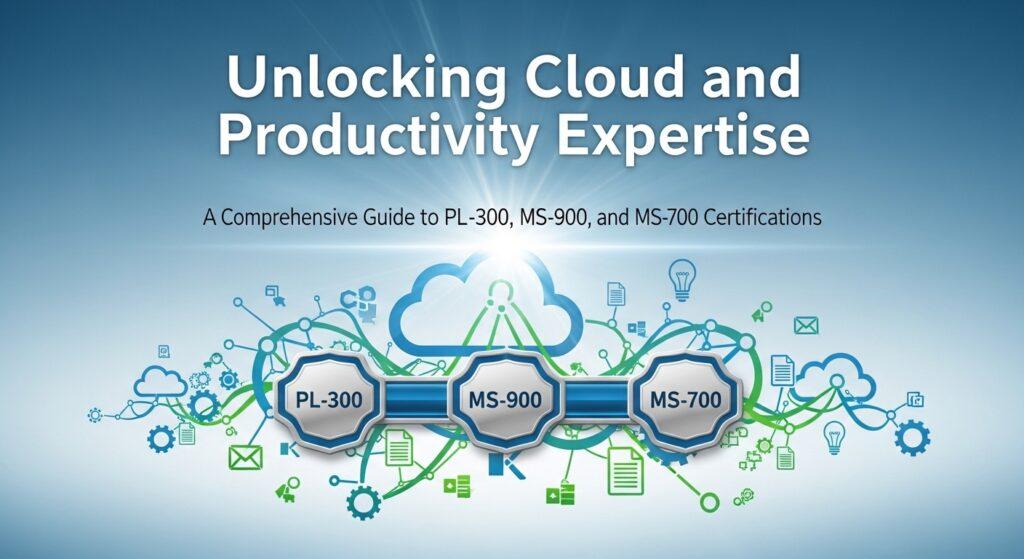 Unlocking Cloud and Productivity Expertise

A Comprehensive Guide to PL-300, MS-900, and MS-700 Certifications

PL-300

MS-900

MS-700